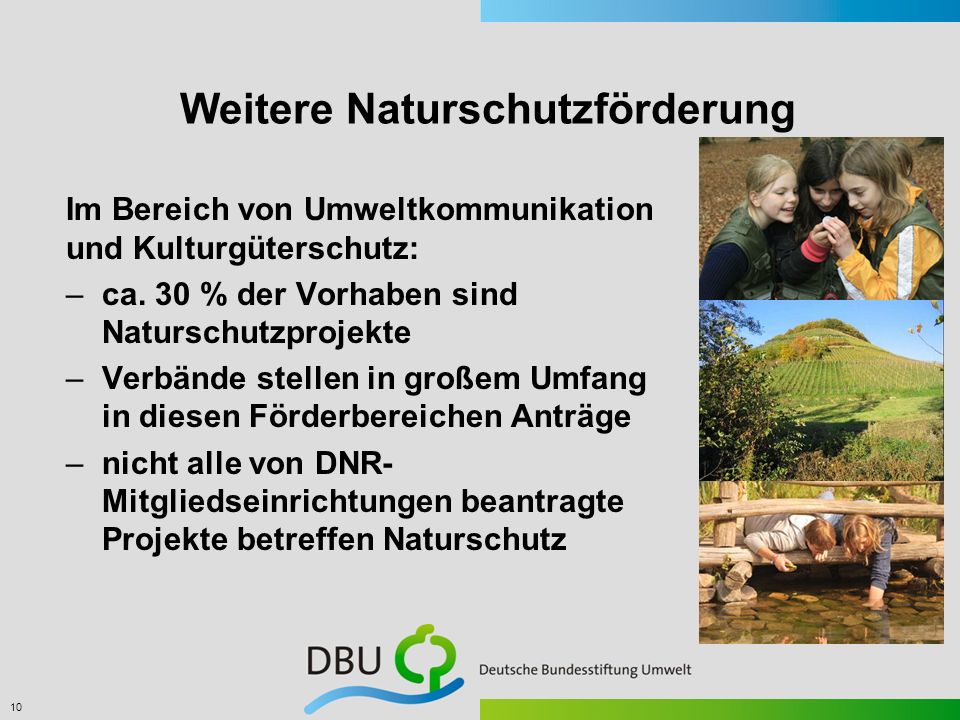 Weitere Naturschutzförderung

Im Bereich von Umweltkommunikation und Kulturgüterschutz:

– ca. 30 % der Vorhaben sind Naturschutzprojekte

– Verbände stellen in großem Umfang in diesen Förderbereichen Anträge

– nicht alle von DNR-Mitgliedseinrichtungen beantragte Projekte betreffen Naturschutz

DBU

Deutsche Bundesstiftung Umwelt

10